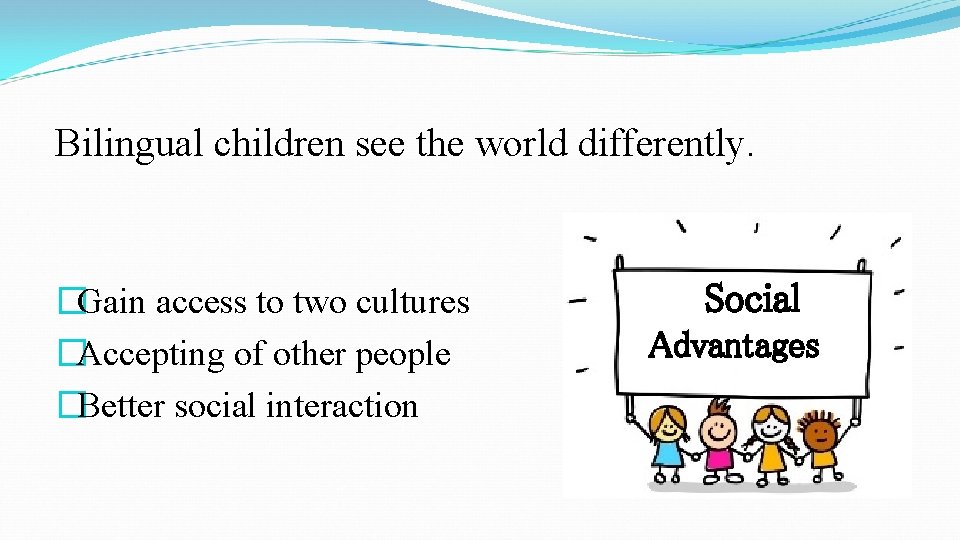 Bilingual children see the world differently.

�Gain access to two cultures
�Accepting of other people
�Better social interaction

Social
Advantages